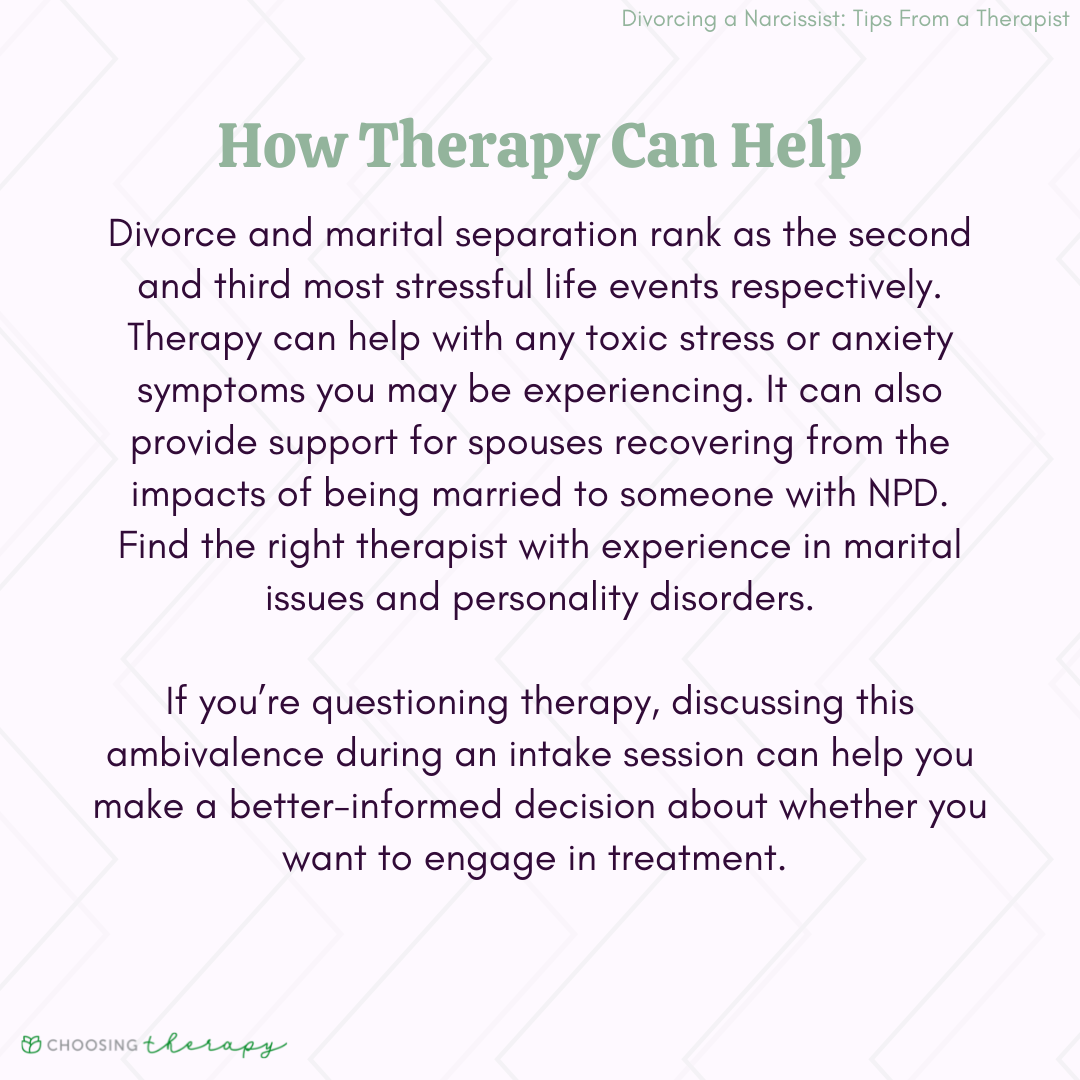 Divorcing a Narcissist: Tips From a Therapist

How Therapy Can Help

Divorce and marital separation rank as the second and third most stressful life events respectively. Therapy can help with any toxic stress or anxiety symptoms you may be experiencing. It can also provide support for spouses recovering from the impacts of being married to someone with NPD. Find the right therapist with experience in marital issues and personality disorders.

If you're questioning therapy, discussing this ambivalence during an intake session can help you make a better-informed decision about whether you want to engage in treatment.

CHOOSING therapy